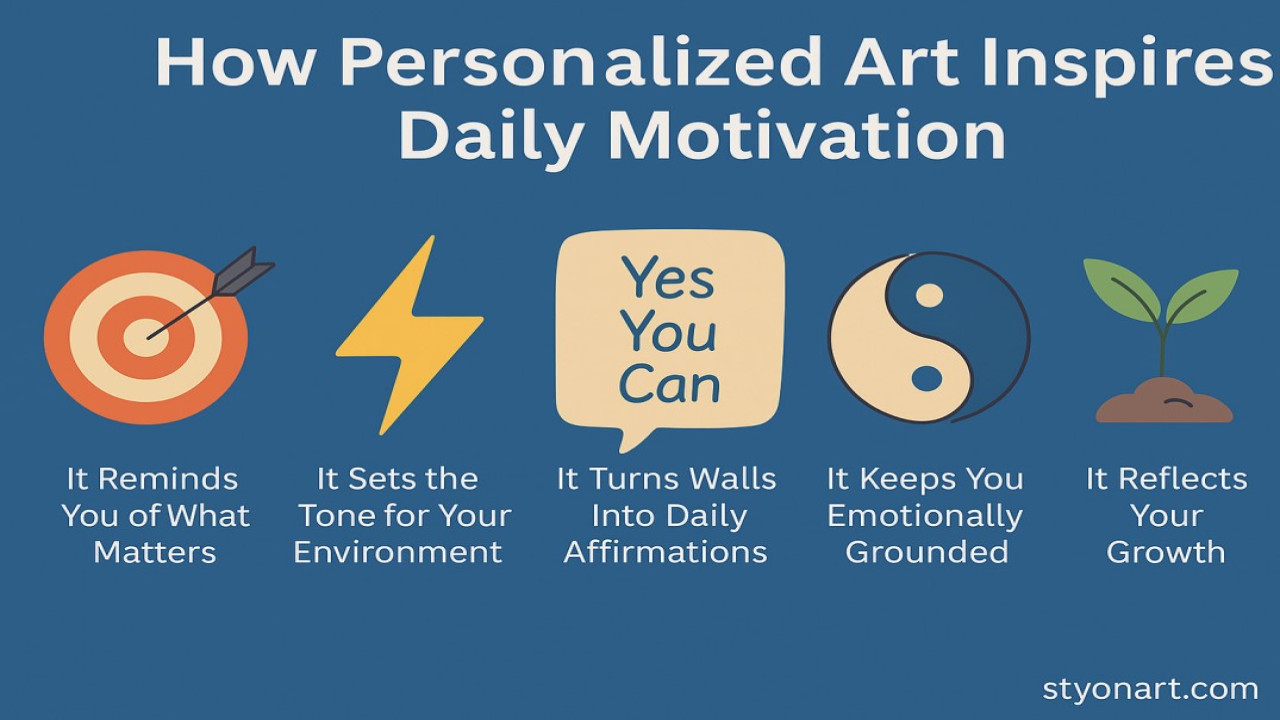 How Personalized Art Inspires Daily Motivation

Yes You Can

It Reminds You of What Matters

It Sets the Tone for Your Environment

It Turns Walls Into Daily Affirmations

It Keeps You Emotionally Grounded

It Reflects Your Growth

styonart.com